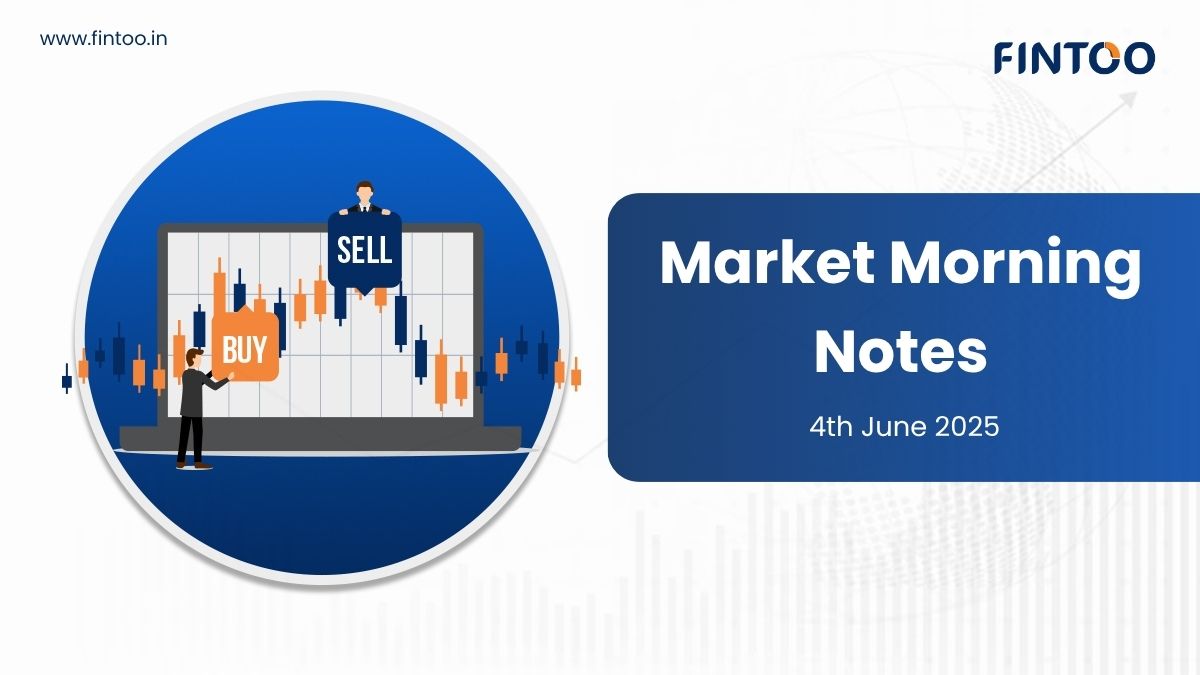 www.fintoo.in

FINTOO

SELL

BUY

Market Morning Notes

4th June 2025